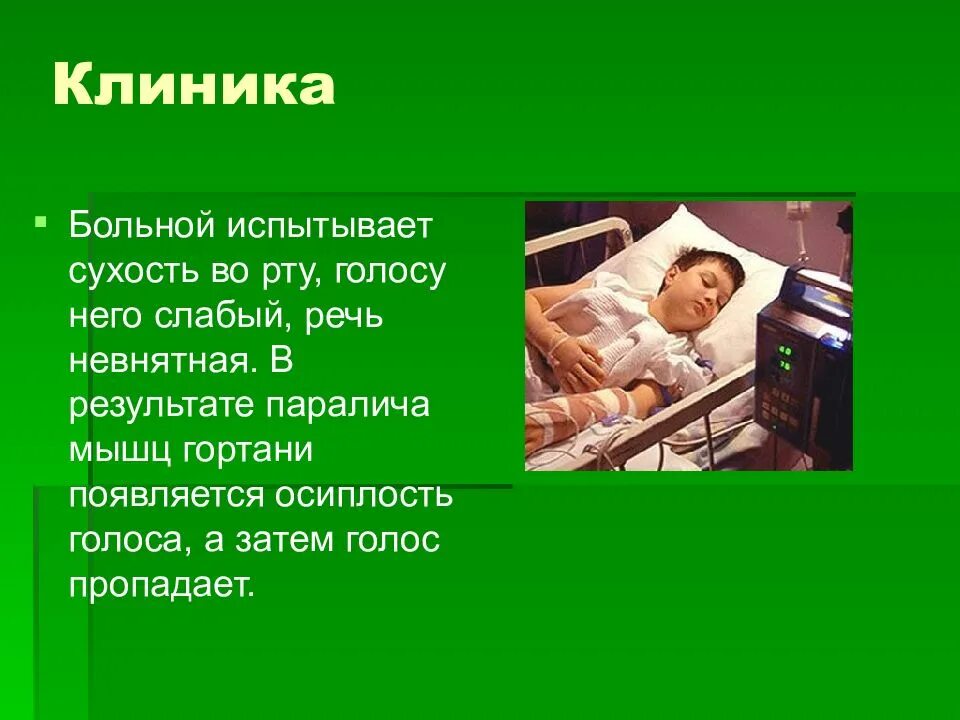 Клиника

Больной испытывает сухость во рту, голосу него слабый, речь невнятная. В результате паралича мышц гортани появляется осиплость голоса, а затем голос пропадает.